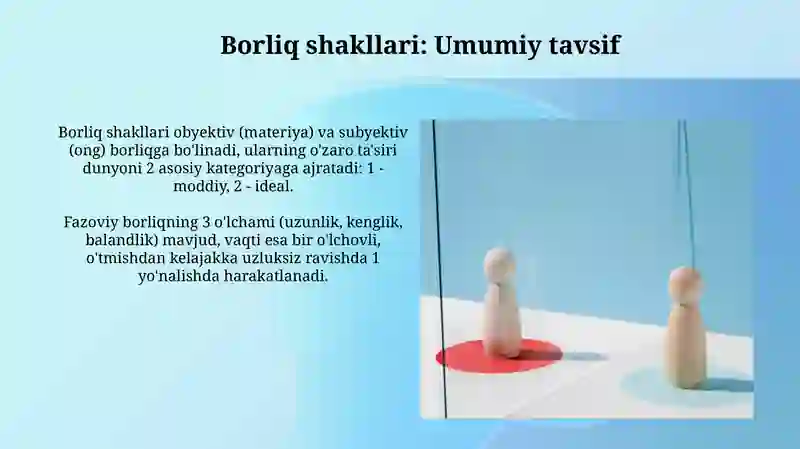 Borliq shakllari: Umumiy tavsif

Borliq shakllari obyektiv (materiya) va subyektiv (ong) borliqga bo'linadi, ularning o'zaro ta'siri dunyoni 2 asosiy kategoriyaga ajratadi: 1 - moddiy, 2 - ideal.

Fazoviy borliqning 3 o'lchami (uzunlik, kenglik, balandlik) mavjud, vaqti esa bir o'lchovli, o'tmishdan kelajakka uzluksiz ravishda 1 yo'nalishda harakatlanadi.